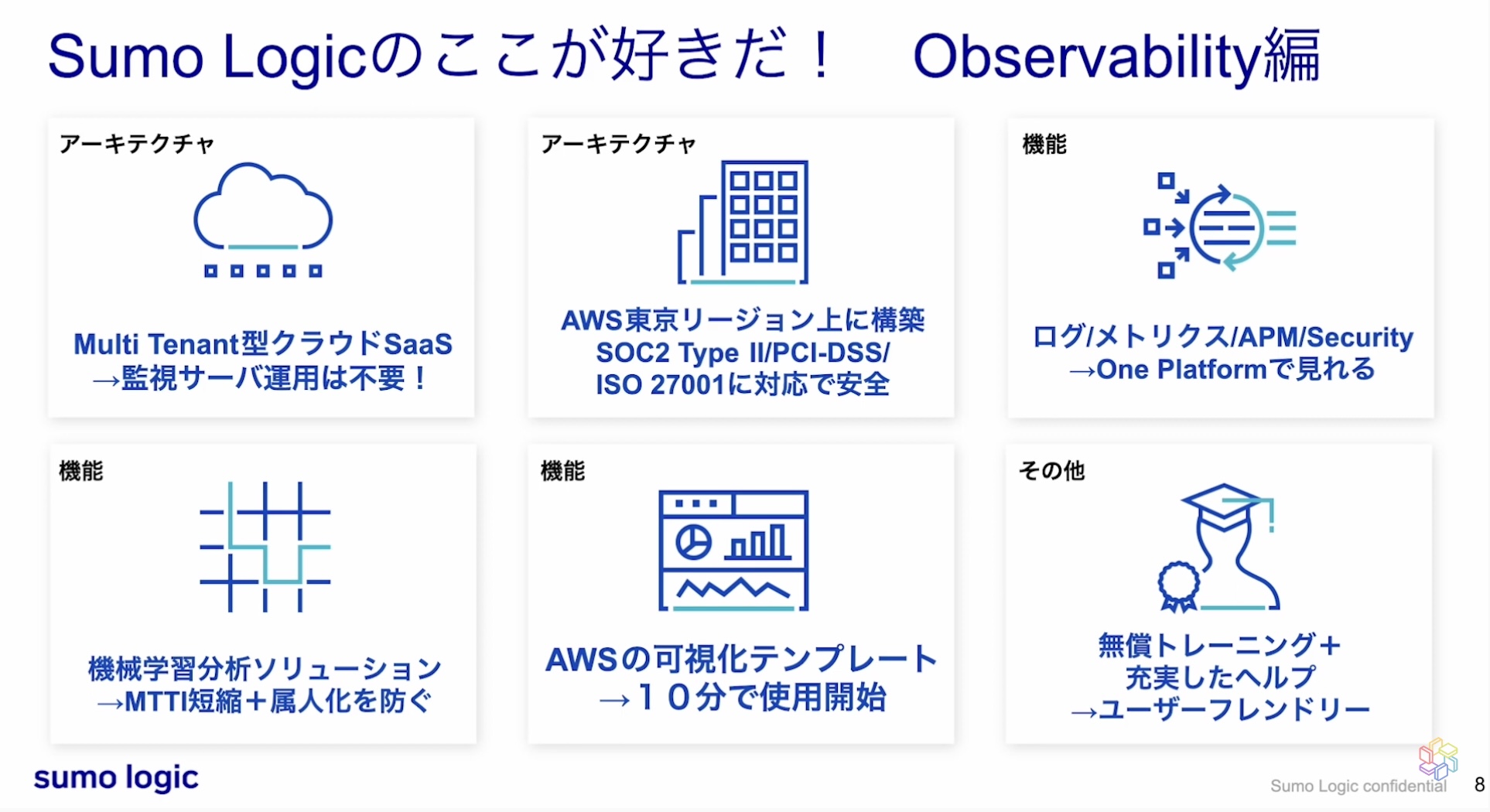 Sumo Logicのここが好きだ！　Observability編

アーキテクチャ

Multi Tenant型クラウドSaaS
→監視サーバ運用は不要！

アーキテクチャ

AWS東京リージョン上に構築
SOC2 Type II/PCI-DSS/
ISO 27001に対応で安全

機能

ログ/メトリクス/APM/Security
→One Platformで見れる

機能

機械学習分析ソリューション
→MTTI短縮＋属人化を防ぐ

機能

AWSの可視化テンプレート
→１０分で使用開始

その他

無償トレーニング＋
充実したヘルプ
→ユーザーフレンドリー

sumo logic

Sumo Logic confidential　8